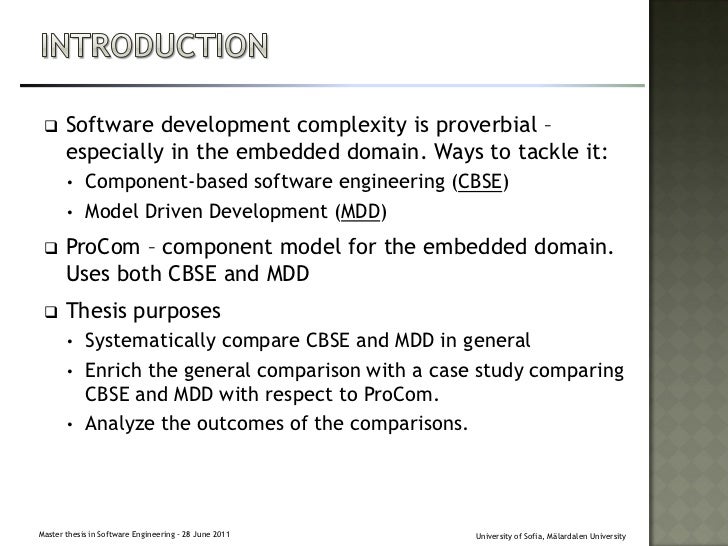 INTRODUCTION

❑ Software development complexity is proverbial – especially in the embedded domain. Ways to tackle it:
• Component-based software engineering (CBSE)
• Model Driven Development (MDD)

❑ ProCom – component model for the embedded domain. Uses both CBSE and MDD

❑ Thesis purposes
• Systematically compare CBSE and MDD in general
• Enrich the general comparison with a case study comparing CBSE and MDD with respect to ProCom.
• Analyze the outcomes of the comparisons.

Master thesis in Software Engineering – 28 June 2011

University of Sofia, Mälardalen University